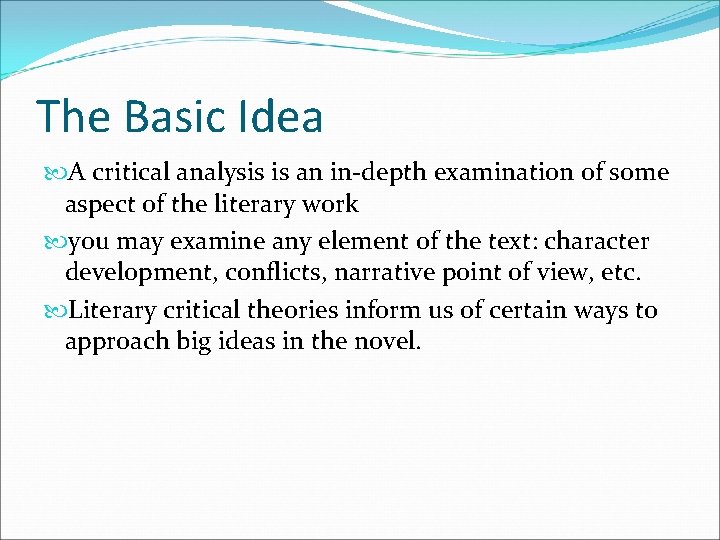 The Basic Idea

A critical analysis is an in-depth examination of some aspect of the literary work

you may examine any element of the text: character development, conflicts, narrative point of view, etc.

Literary critical theories inform us of certain ways to approach big ideas in the novel.